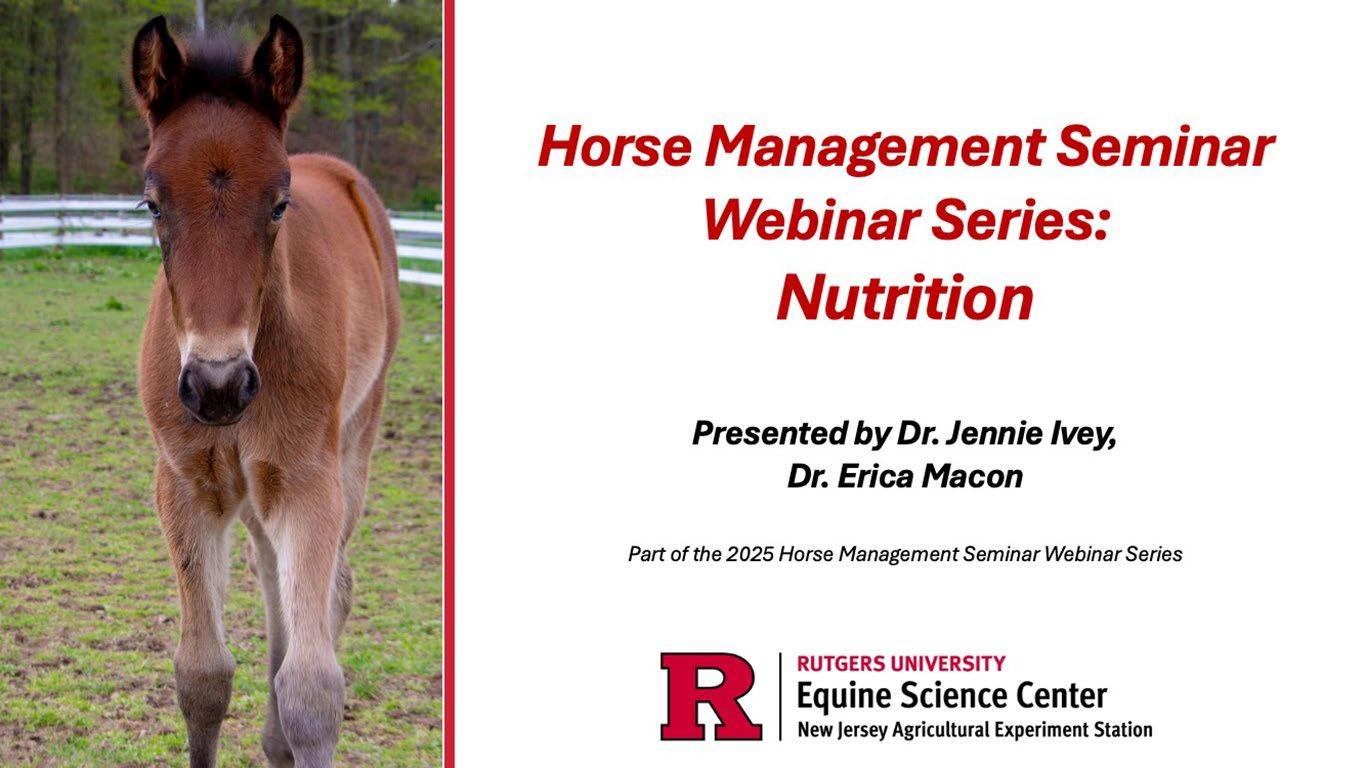 Horse Management Seminar Webinar Series: Nutrition

Presented by Dr. Jennie Ivey, Dr. Erica Macon

Part of the 2025 Horse Management Seminar Webinar Series

R

RUTGERS UNIVERSITY
Equine Science Center
New Jersey Agricultural Experiment Station